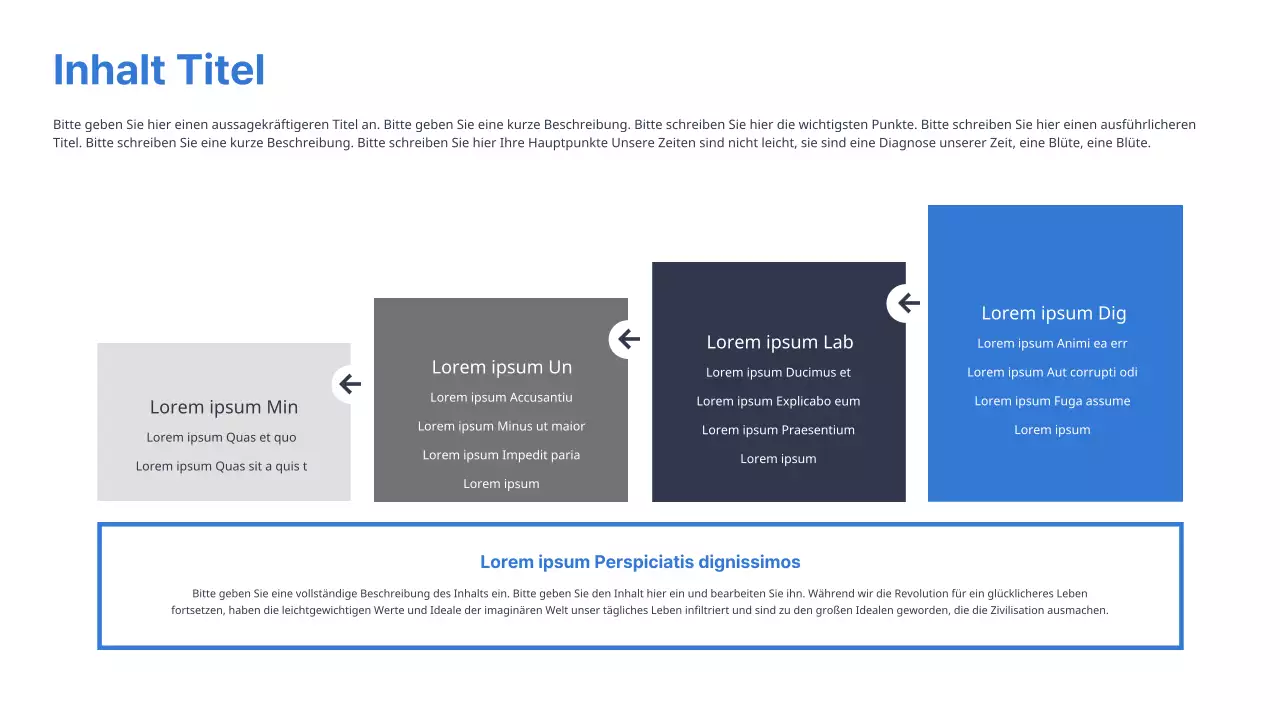 Inhalt Titel

Bitte geben Sie hier einen aussagekräftigeren Titel an. Bitte geben Sie eine kurze Beschreibung. Bitte schreiben Sie hier die wichtigsten Punkte. Bitte schreiben Sie hier einen ausführlicheren Titel. Bitte schreiben Sie eine kurze Beschreibung. Bitte schreiben Sie hier Ihre Hauptpunkte Unsere Zeiten sind nicht leicht, sie sind eine Diagnose unserer Zeit, eine Blüte, eine Blüte.

Lorem ipsum Min
Lorem ipsum Quas et quo
Lorem ipsum Quas sit a quis t

Lorem ipsum Un
Lorem ipsum Accusantiu
Lorem ipsum Minus ut maior
Lorem ipsum Impedit paria
Lorem ipsum

Lorem ipsum Lab
Lorem ipsum Ducimus et
Lorem ipsum Explicabo eum
Lorem ipsum Praesentium
Lorem ipsum

Lorem ipsum Dig
Lorem ipsum Animi ea err
Lorem ipsum Aut corrupti odi
Lorem ipsum Fuga assume
Lorem ipsum

Lorem ipsum Perspiciatis dignissimos

Bitte geben Sie eine vollständige Beschreibung des Inhalts ein. Bitte geben Sie den Inhalt hier ein und bearbeiten Sie ihn. Während wir die Revolution für ein glücklicheres Leben fortsetzen, haben die leichtgewichtigen Werte und Ideale der imaginären Welt unser tägliches Leben infiltriert und sind zu den großen Idealen geworden, die die Zivilisation ausmachen.